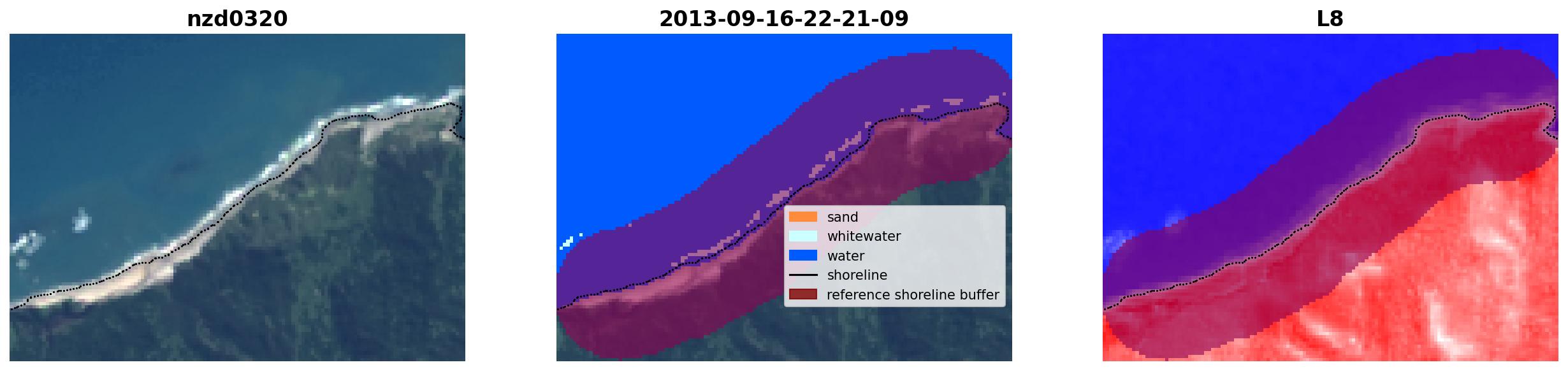 nzd0320

2013-09-16-22-21-09

sand
whitewater
water
shoreline
reference shoreline buffer

L8